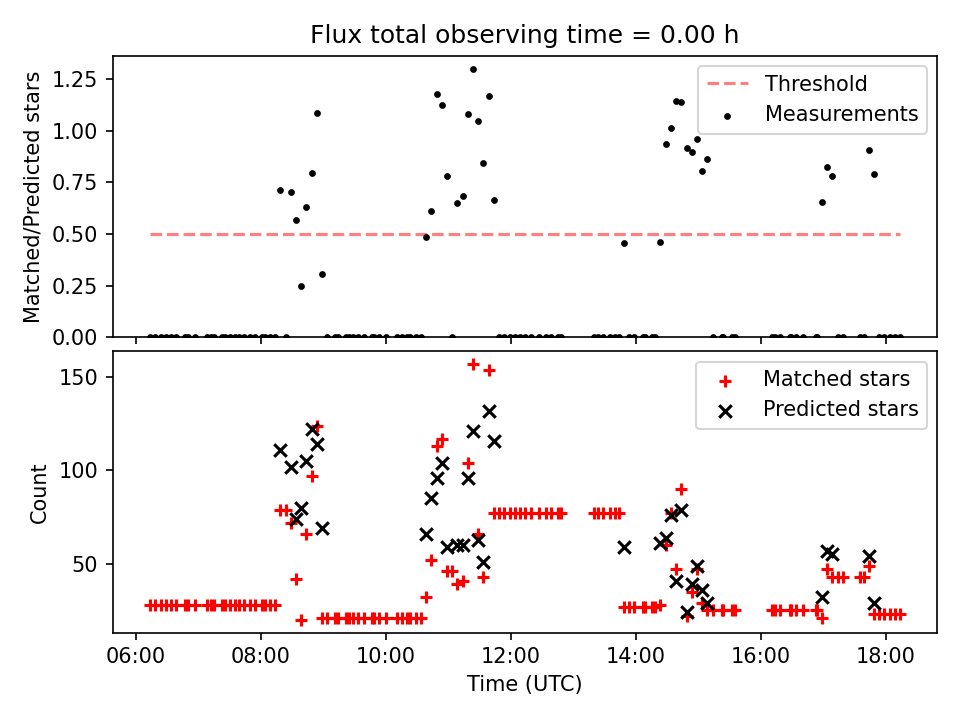 Flux total observing time = 0.00 h

Matched/Predicted stars

1.25
1.00
0.75
0.50
0.25
0.00

Threshold
Measurements

Count

150
100
50

Matched stars
Predicted stars

06:00
08:00
10:00
12:00
14:00
16:00
18:00

Time (UTC)